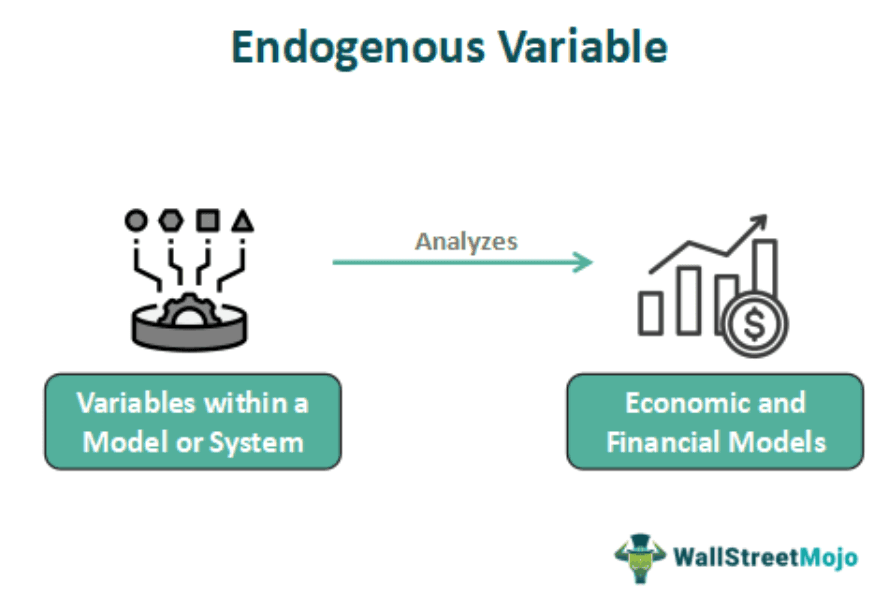 Endogenous Variable

Analyzes

Variables within a Model or System

Economic and Financial Models

WallStreetMojo